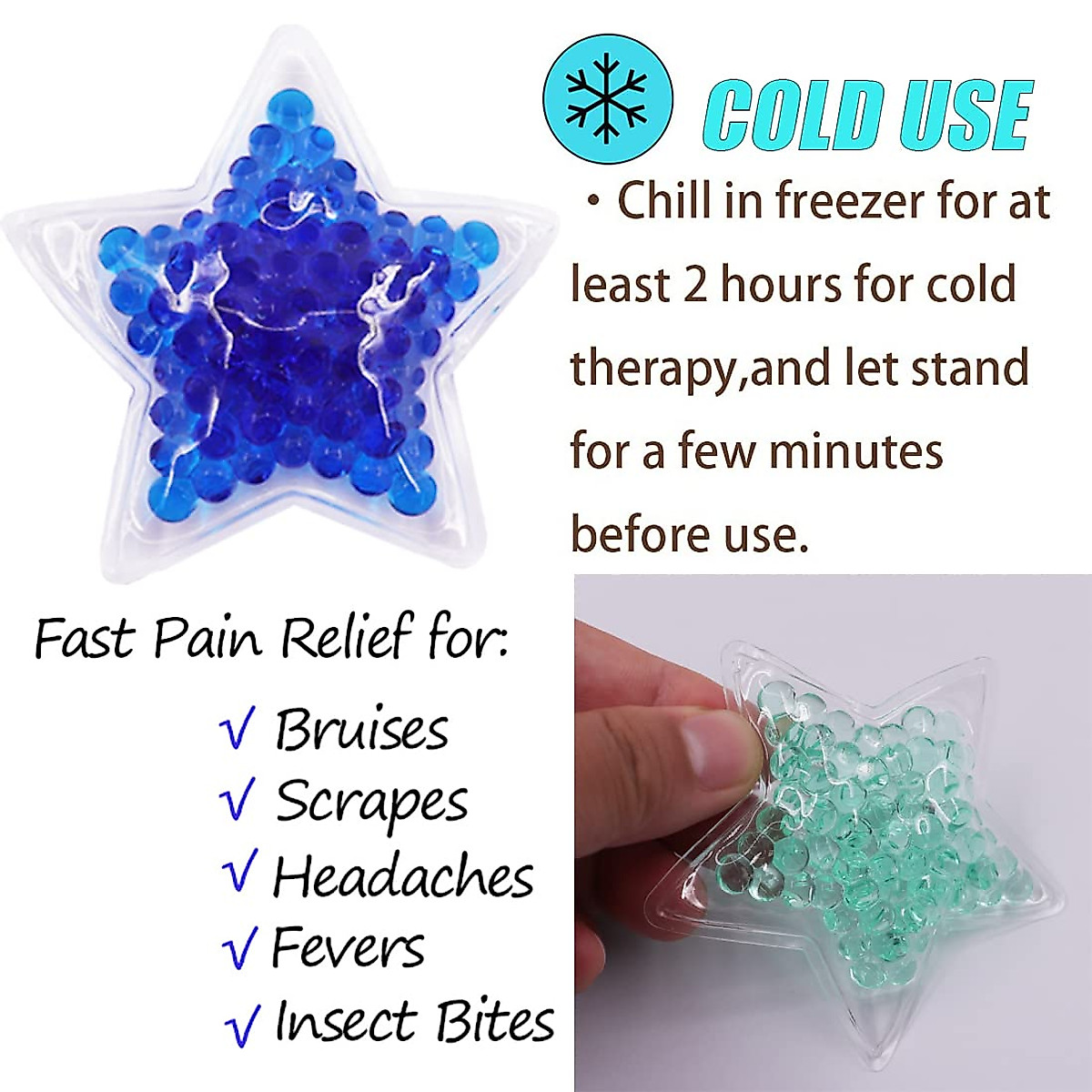 COLD USE

・Chill in freezer for at least 2 hours for cold therapy,and let stand for a few minutes before use.

Fast Pain Relief for:

√ Bruises
√ Scrapes
√ Headaches
√ Fevers
√ Insect Bites